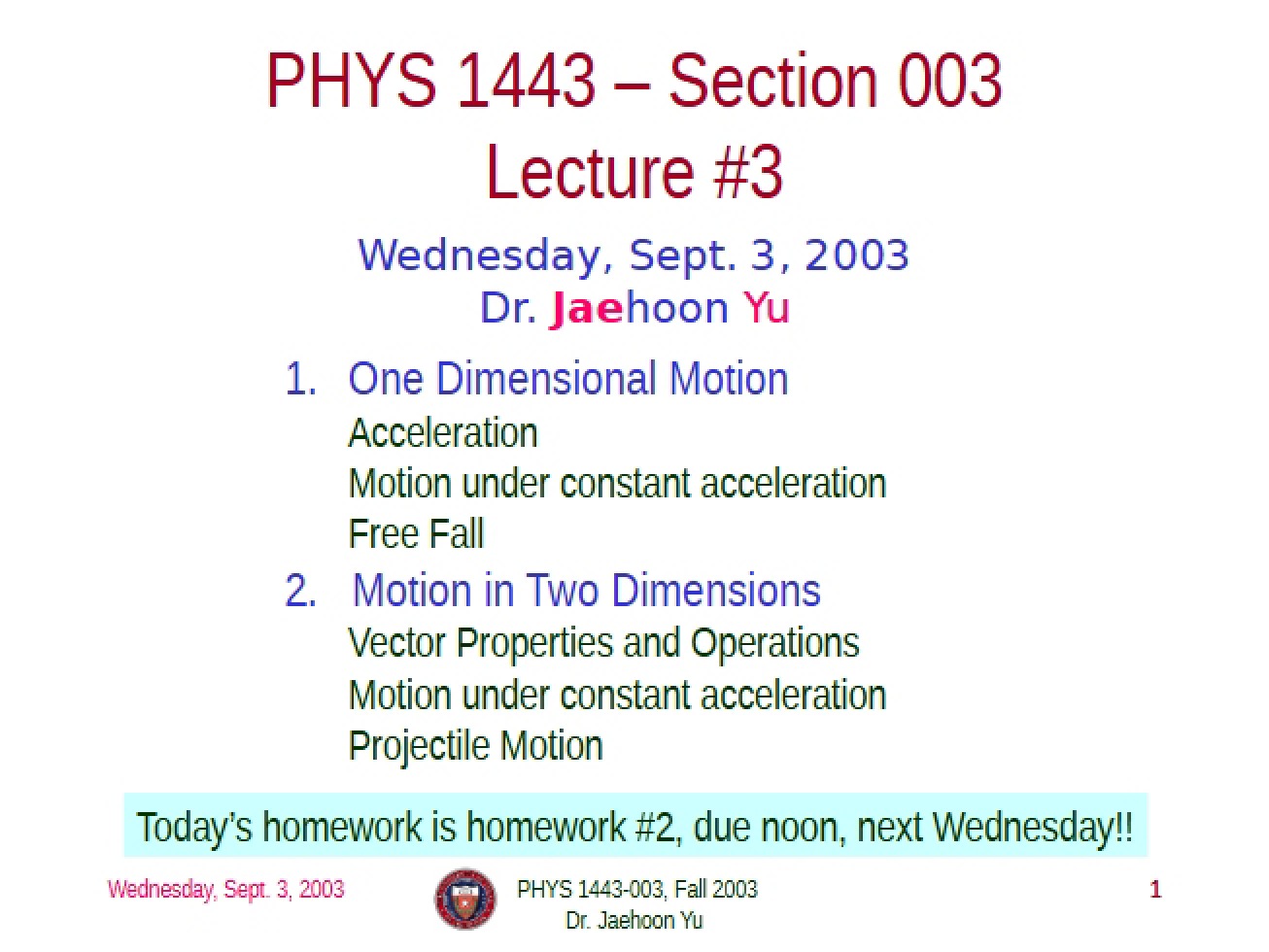 PHYS 1443 – Section 003
Lecture #3

Wednesday, Sept. 3, 2003
Dr. Jaehoon Yu

1. One Dimensional Motion
Acceleration
Motion under constant acceleration
Free Fall
2. Motion in Two Dimensions
Vector Properties and Operations
Motion under constant acceleration
Projectile Motion

Today's homework is homework #2, due noon, next Wednesday!!

Wednesday, Sept. 3, 2003

PHYS 1443-003, Fall 2003
Dr. Jaehoon Yu

1